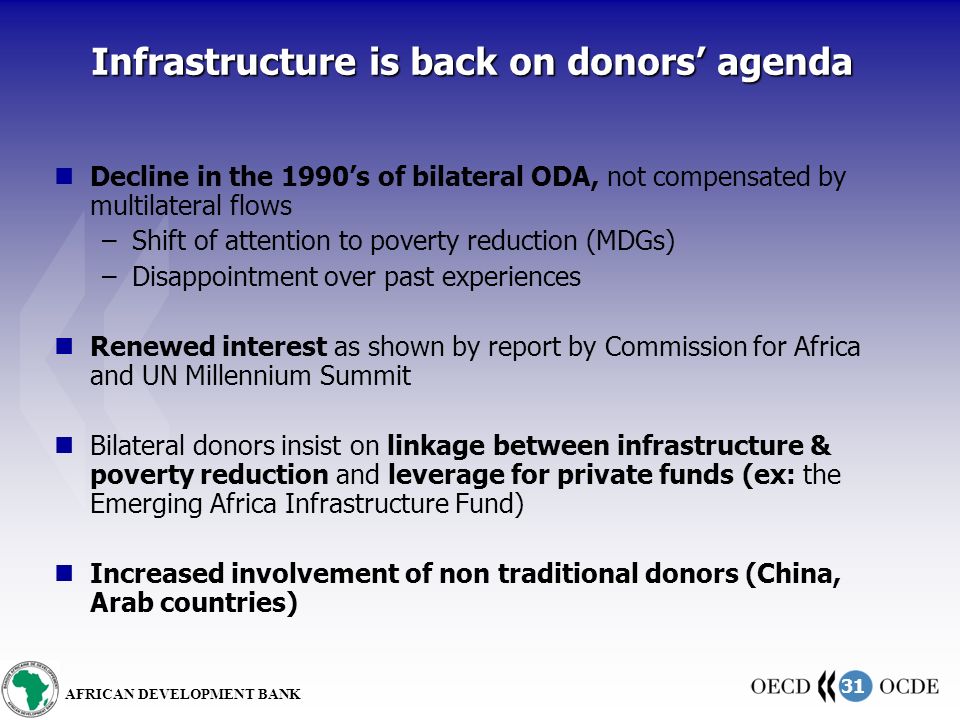 Infrastructure is back on donors' agenda

Decline in the 1990's of bilateral ODA, not compensated by multilateral flows
– Shift of attention to poverty reduction (MDGs)
– Disappointment over past experiences

Renewed interest as shown by report by Commission for Africa and UN Millennium Summit

Bilateral donors insist on linkage between infrastructure & poverty reduction and leverage for private funds (ex: the Emerging Africa Infrastructure Fund)

Increased involvement of non traditional donors (China, Arab countries)

AFRICAN DEVELOPMENT BANK

OECD 31 OCDE